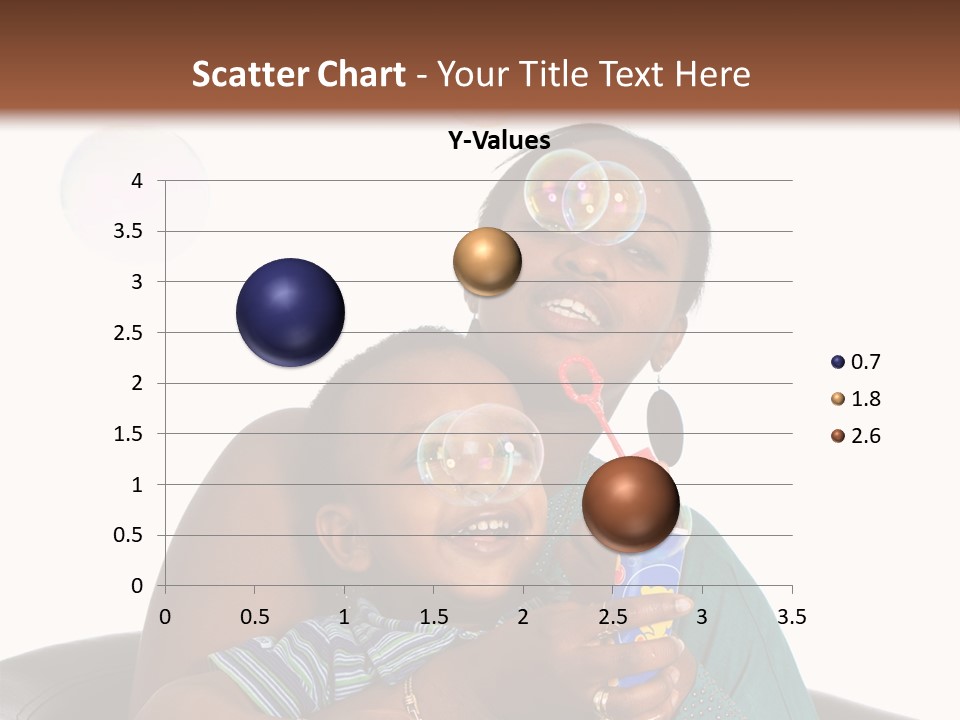 Scatter Chart - Your Title Text Here

Y-Values

4
3.5
3
2.5
2
1.5
1
0.5
0

0 0.5 1 1.5 2 2.5 3 3.5

0.7
1.8
2.6